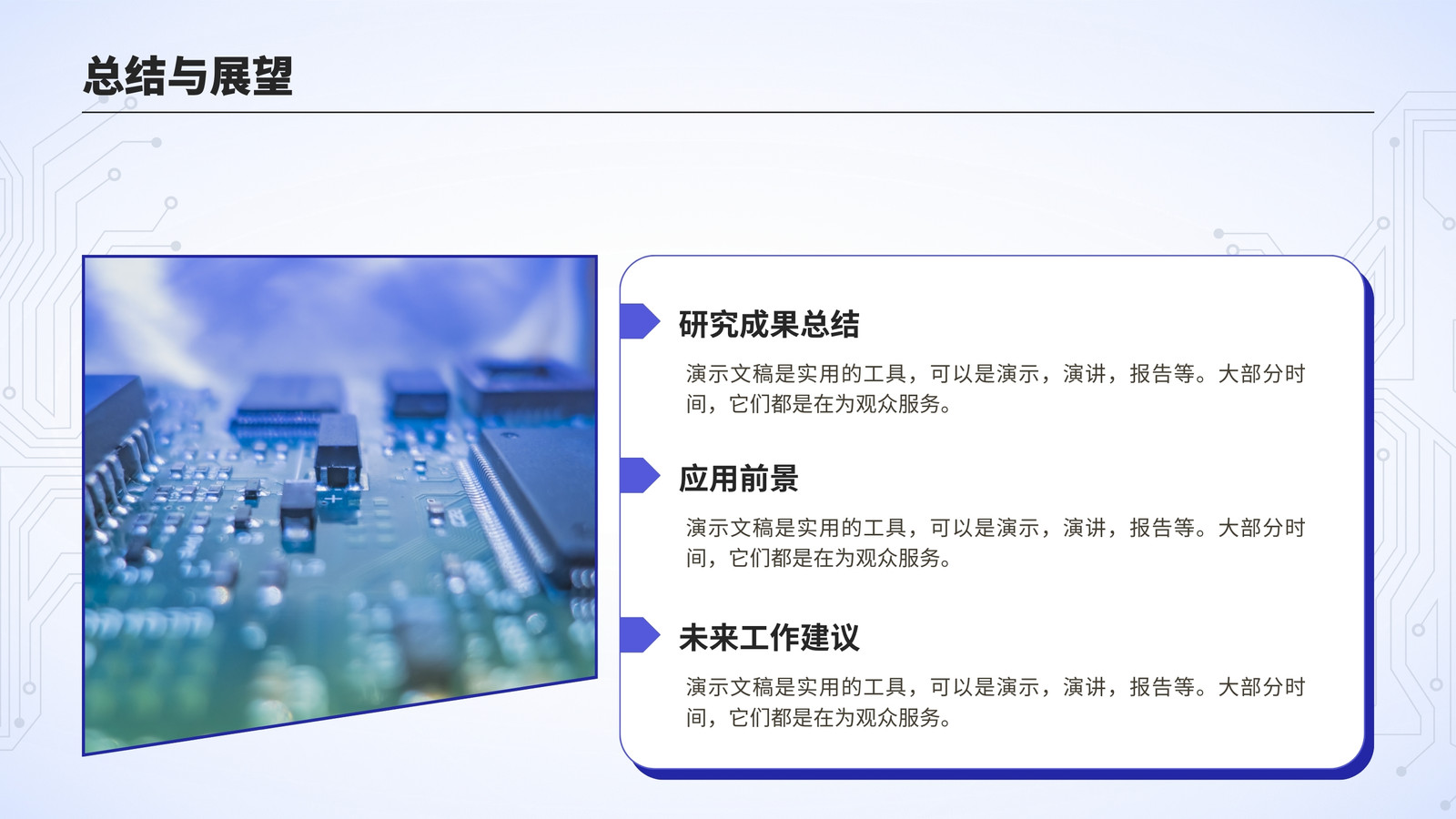 总结与展望

研究成果总结

演示文稿是实用的工具，可以是演示，演讲，报告等。大部分时间，它们都是在为观众服务。

应用前景

演示文稿是实用的工具，可以是演示，演讲，报告等。大部分时间，它们都是在为观众服务。

未来工作建议

演示文稿是实用的工具，可以是演示，演讲，报告等。大部分时间，它们都是在为观众服务。